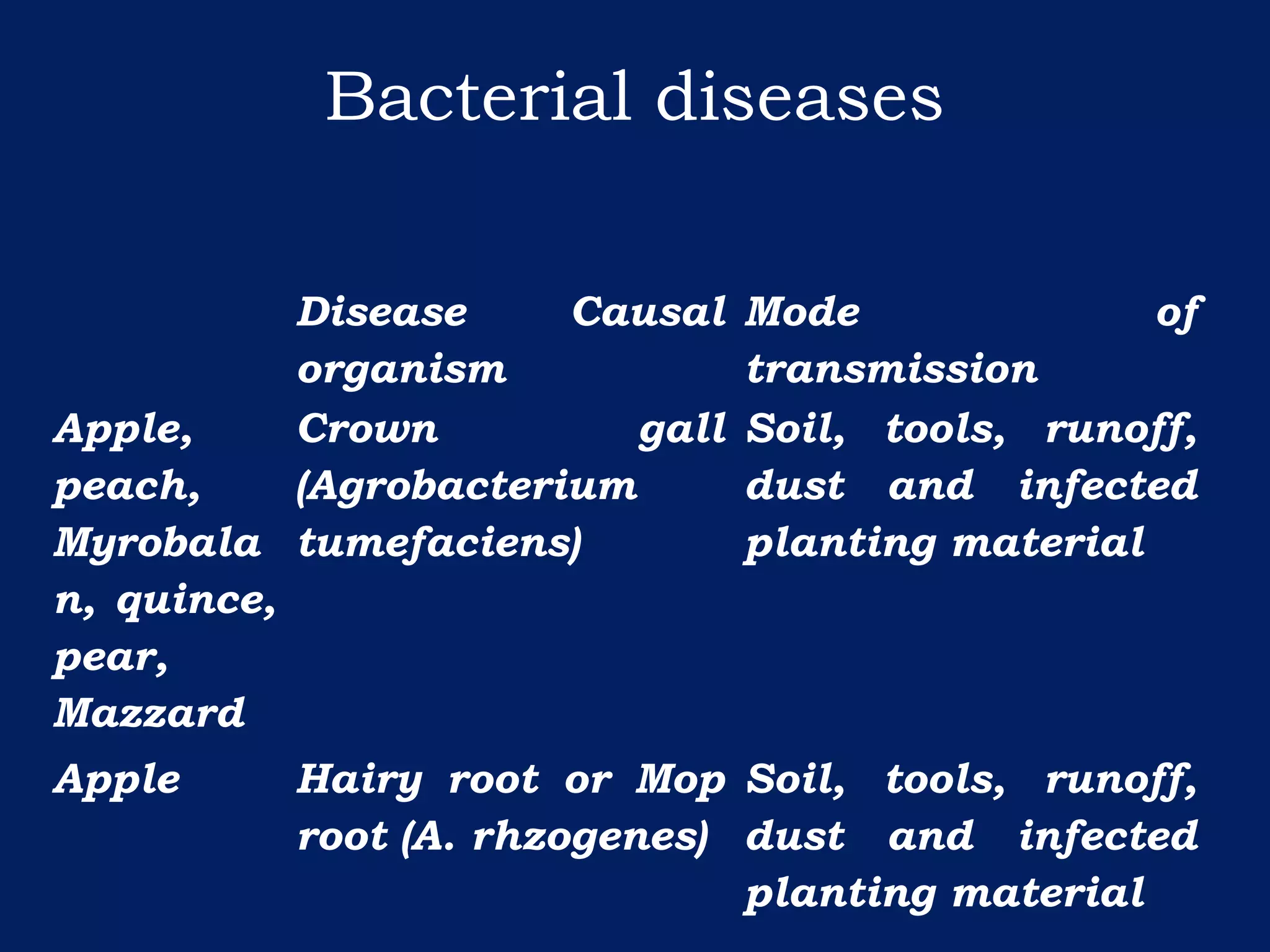 Bacterial diseases

|  | Disease Causal organism | Mode of transmission |
|---|---|---|
| Apple, peach, Myrobalan, quince, pear, Mazzard | Crown gall (Agrobacterium tumefaciens) | Soil, tools, runoff, dust and infected planting material |
| Apple | Hairy root or Mop root (A. rhzogenes) | Soil, tools, runoff, dust and infected planting material |